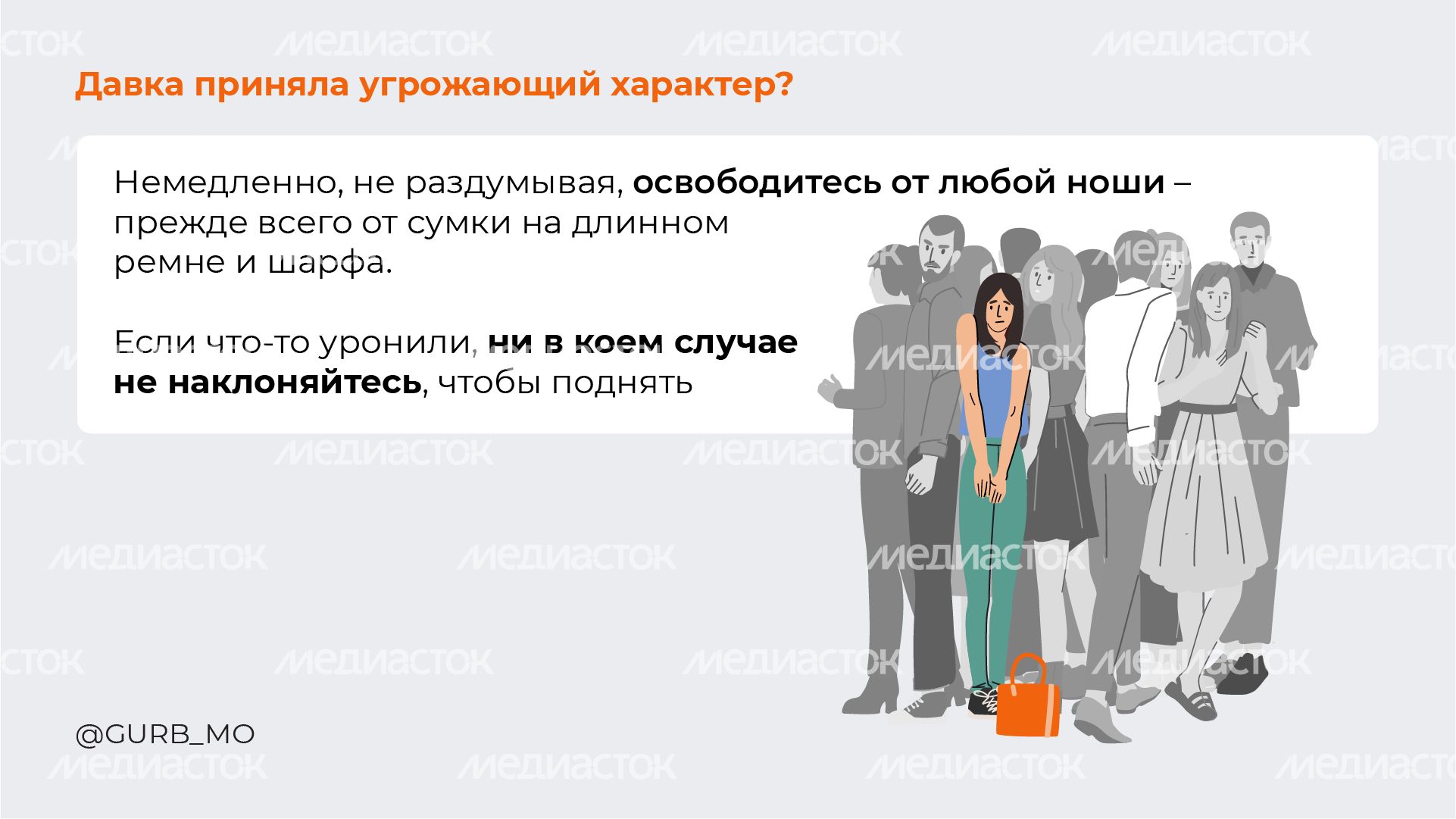 Давка приняла угрожающий характер?

Немедленно, не раздумывая, освободитесь от любой ноши – прежде всего от сумки на длинном ремне и шарфа.

Если что-то уронили, ни в коем случае не наклоняйтесь, чтобы поднять

@GURB_MO

МЕДИАСТОК